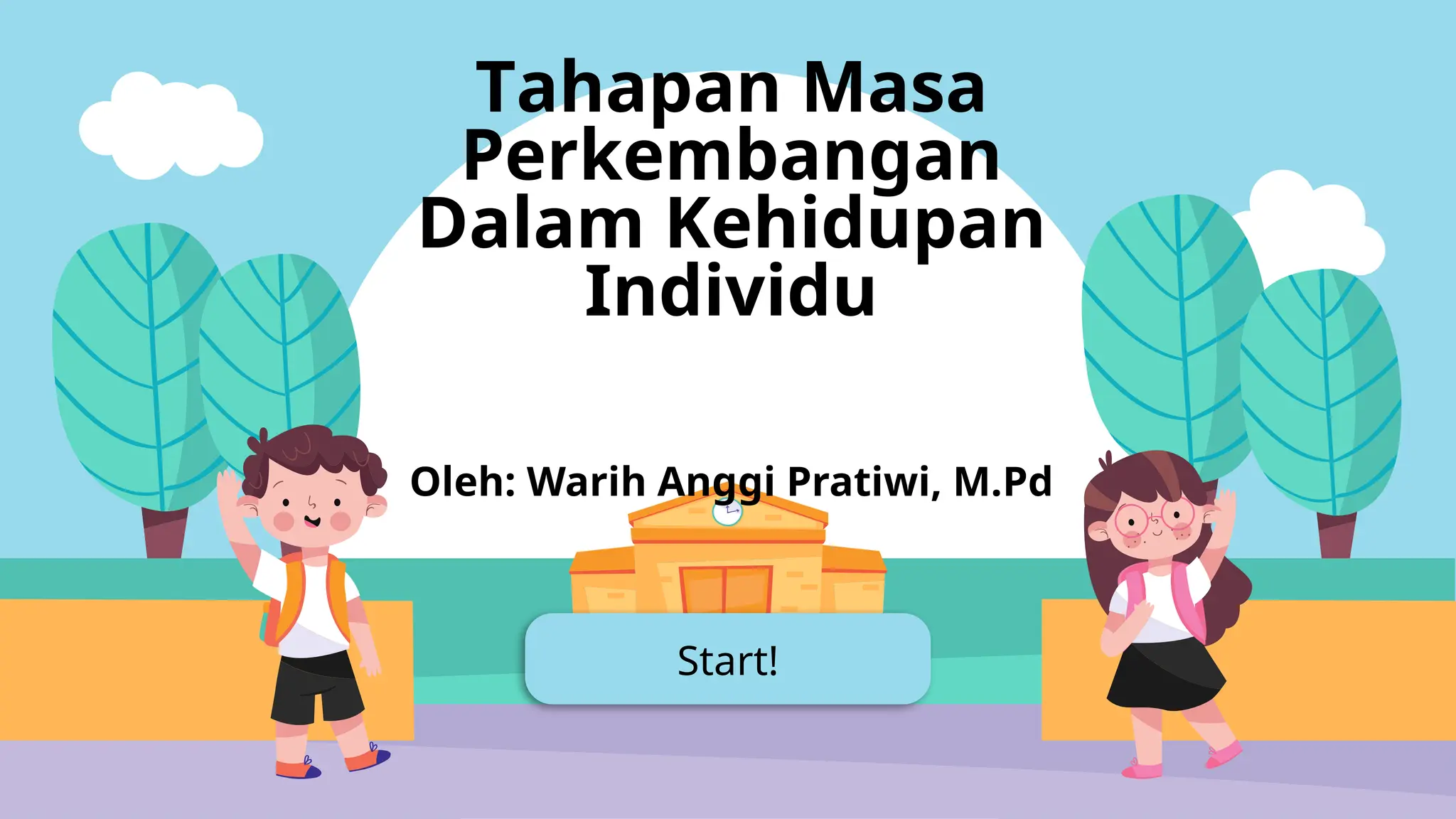 Tahapan Masa Perkembangan Dalam Kehidupan Individu

Oleh: Warih Anggi Pratiwi, M.Pd

Start!